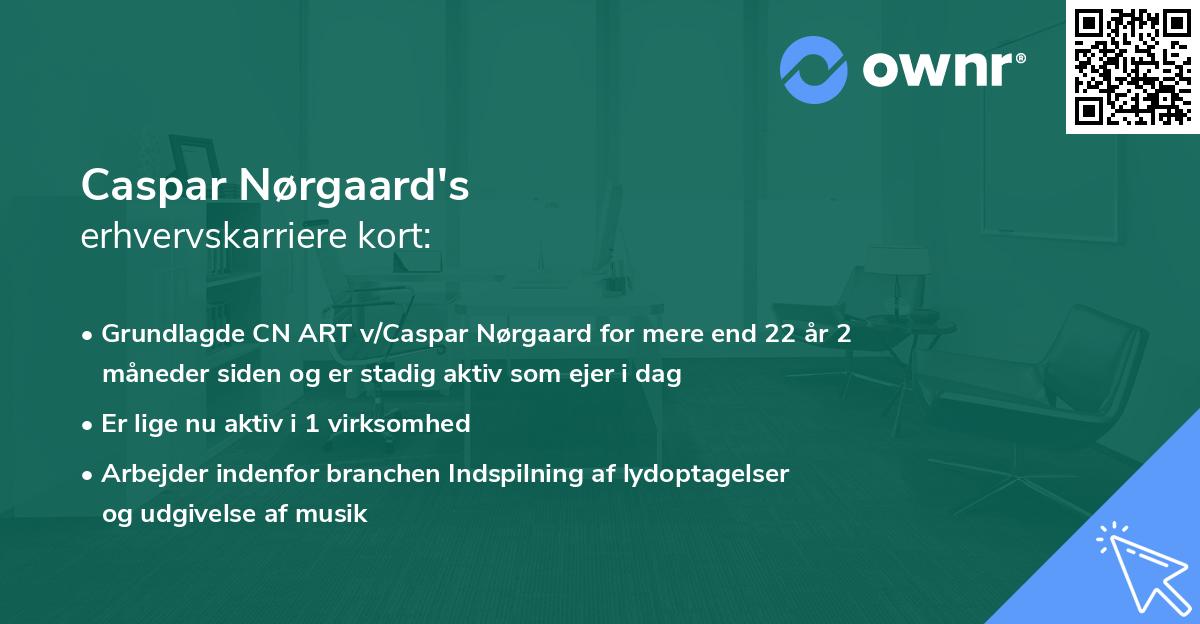 ownr®

Caspar Nørgaard's
erhvervskarriere kort:

• Grundlagde CN ART v/Caspar Nørgaard for mere end 22 år 2 måneder siden og er stadig aktiv som ejer i dag
• Er lige nu aktiv i 1 virksomhed
• Arbejder indenfor branchen Indspilning af lydoptagelser og udgivelse af musik